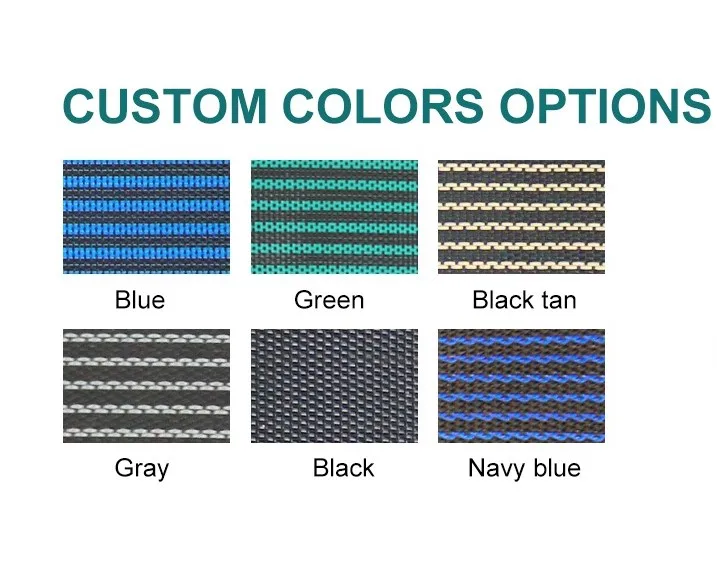 CUSTOM COLORS OPTIONS

Blue

Green

Black tan

Gray

Black

Navy blue